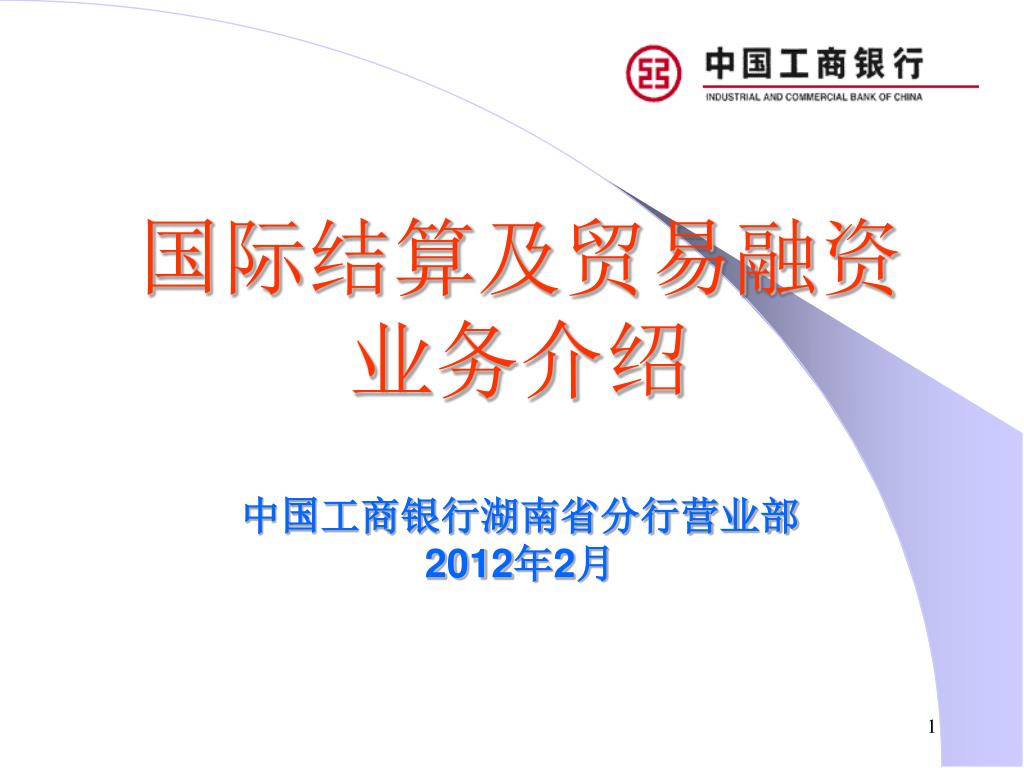 中国工商银行
INDUSTRIAL AND COMMERCIAL BANK OF CHINA

国际结算及贸易融资业务介绍

中国工商银行湖南省分行营业部
2012年2月

1